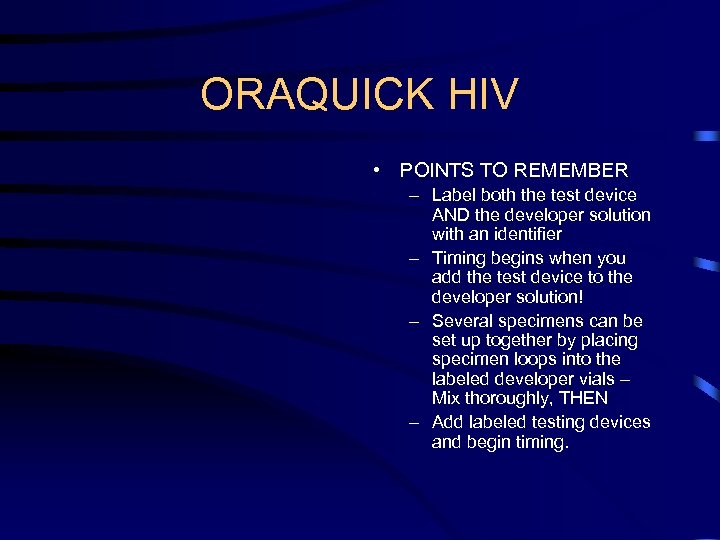 ORAQUICK HIV

• POINTS TO REMEMBER
– Label both the test device AND the developer solution with an identifier
– Timing begins when you add the test device to the developer solution!
– Several specimens can be set up together by placing specimen loops into the labeled developer vials – Mix thoroughly, THEN
– Add labeled testing devices and begin timing.